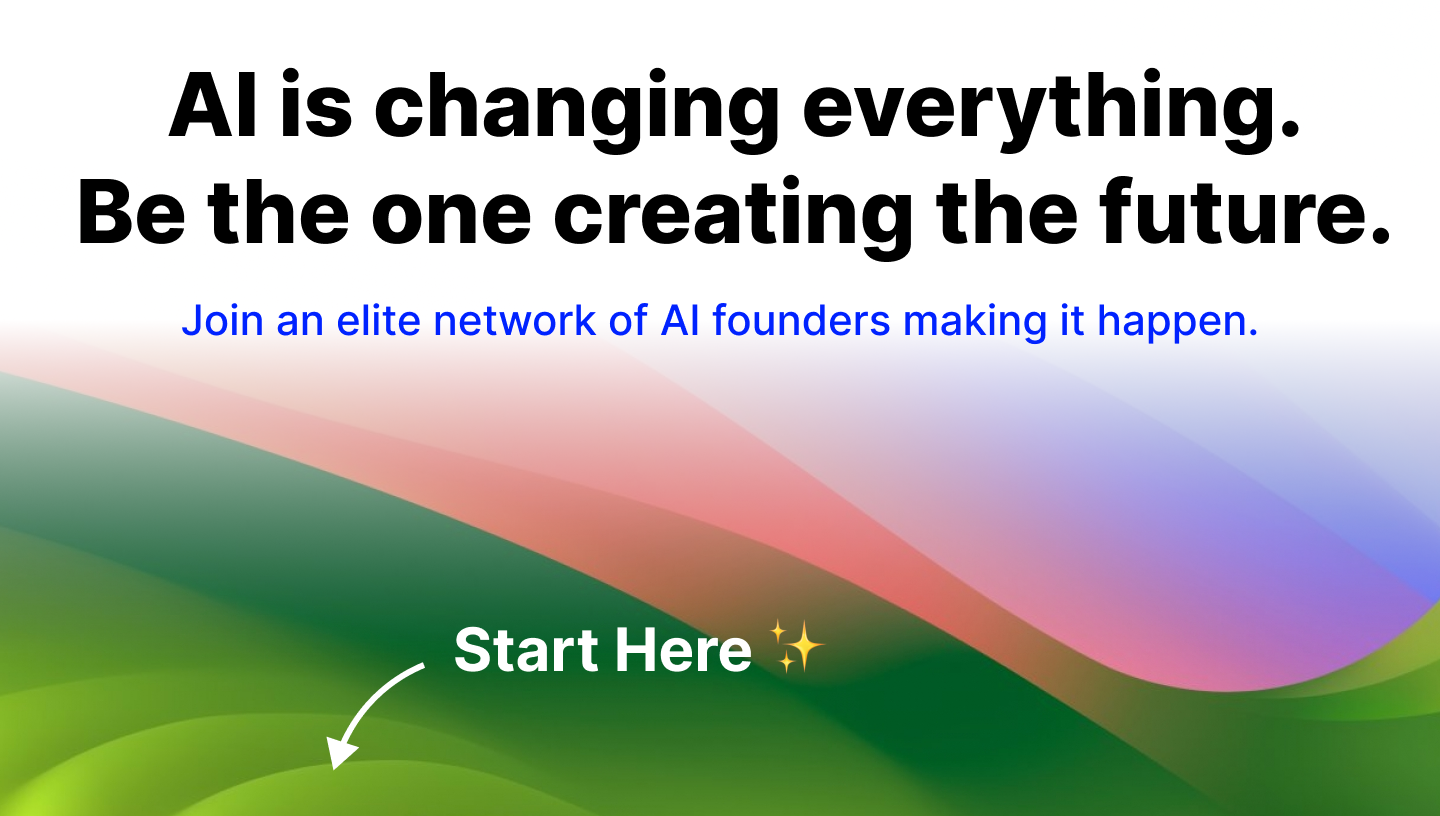 AI is changing everything.
Be the one creating the future.

Join an elite network of AI founders making it happen.

Start Here ✨